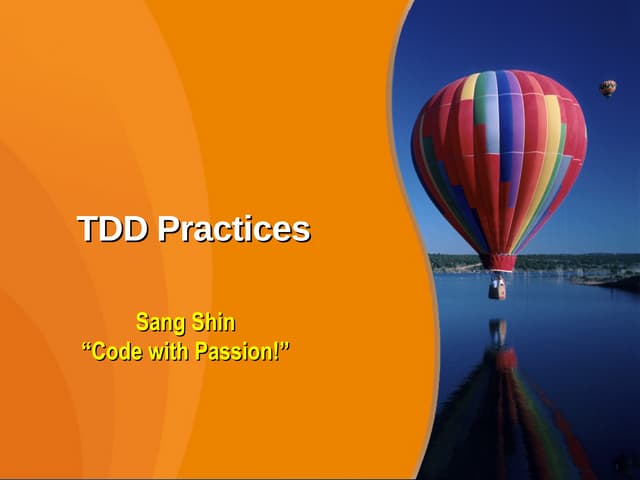 TDD Practices

Sang Shin
“Code with Passion!”